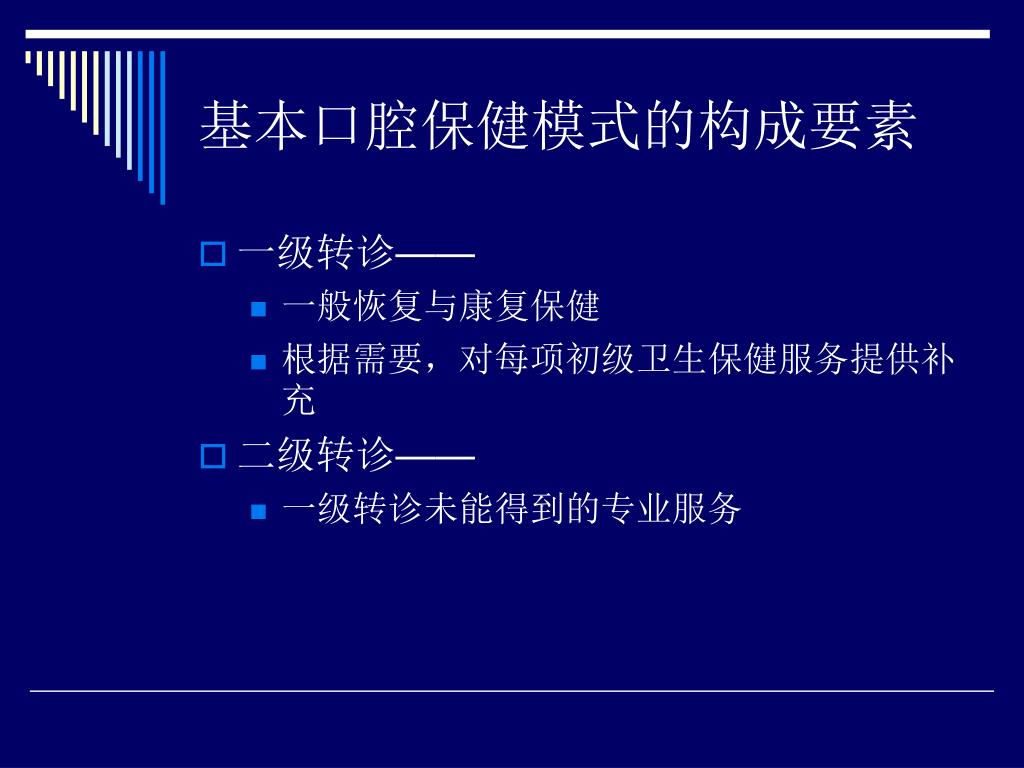 基本口腔保健模式的构成要素

一级转诊——

一般恢复与康复保健

根据需要，对每项初级卫生保健服务提供补充

二级转诊——

一级转诊未能得到的专业服务